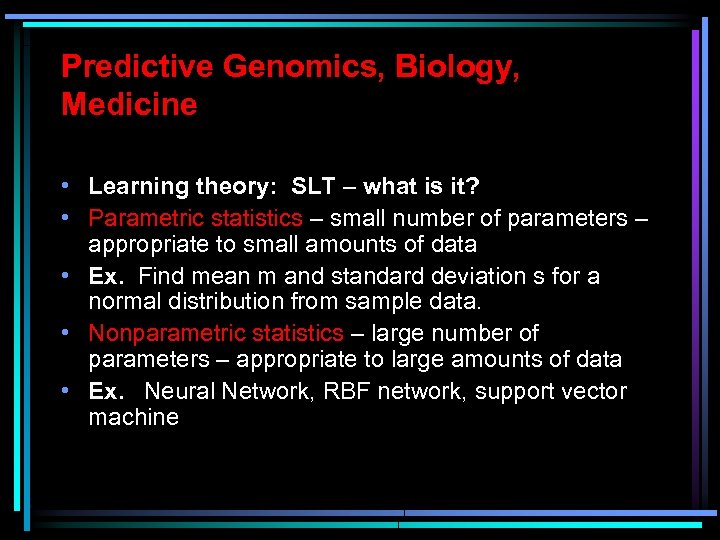 Predictive Genomics, Biology, Medicine

• Learning theory: SLT – what is it?
• Parametric statistics – small number of parameters – appropriate to small amounts of data
• Ex. Find mean m and standard deviation s for a normal distribution from sample data.
• Nonparametric statistics – large number of parameters – appropriate to large amounts of data
• Ex. Neural Network, RBF network, support vector machine